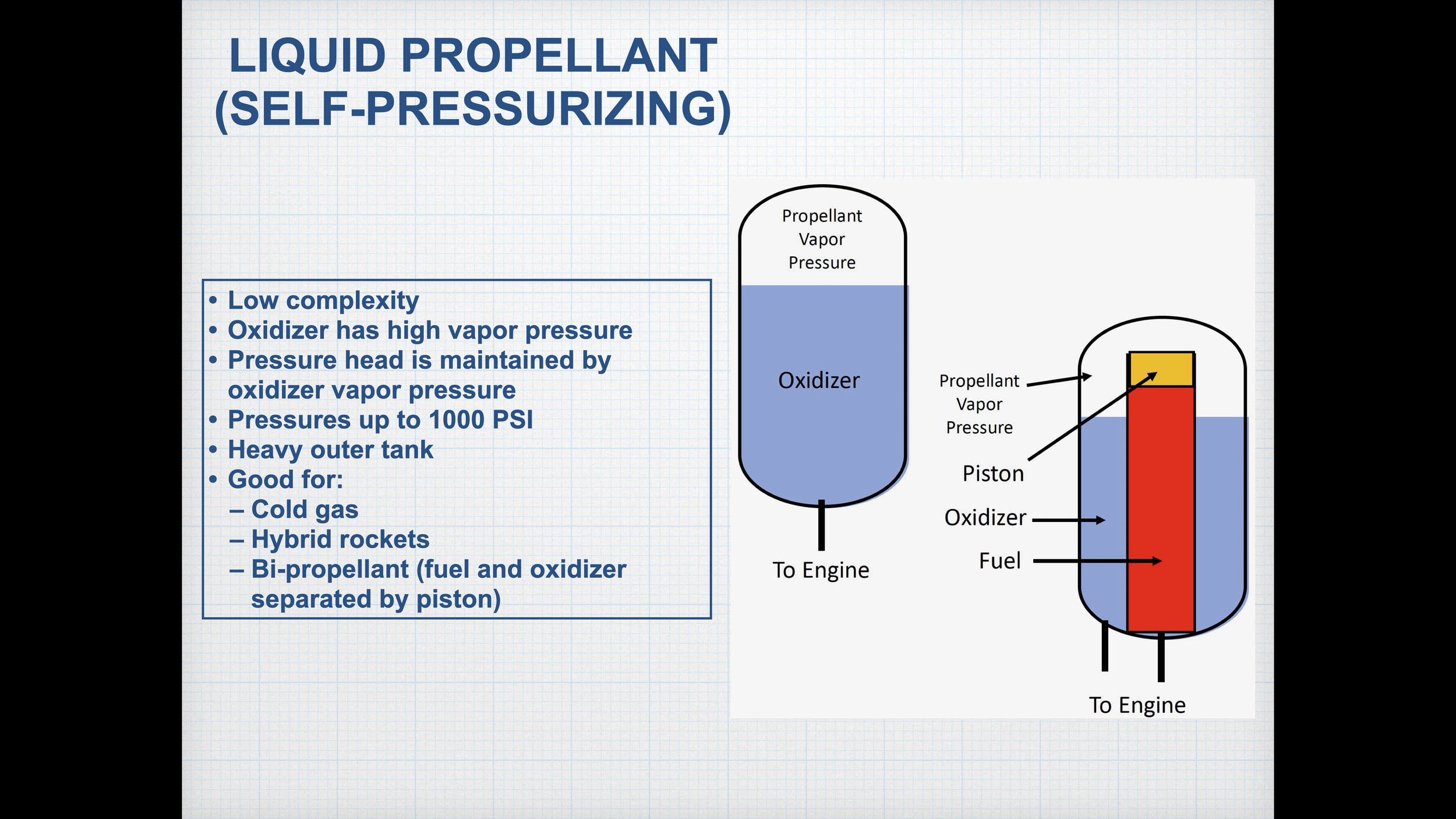 LIQUID PROPELLANT (SELF-PRESSURIZING)

• Low complexity
• Oxidizer has high vapor pressure
• Pressure head is maintained by oxidizer vapor pressure
• Pressures up to 1000 PSI
• Heavy outer tank
• Good for:
– Cold gas
– Hybrid rockets
– Bi-propellant (fuel and oxidizer separated by piston)

Propellant Vapor Pressure

Oxidizer

To Engine

Propellant Vapor Pressure

Piston

Oxidizer

Fuel

To Engine